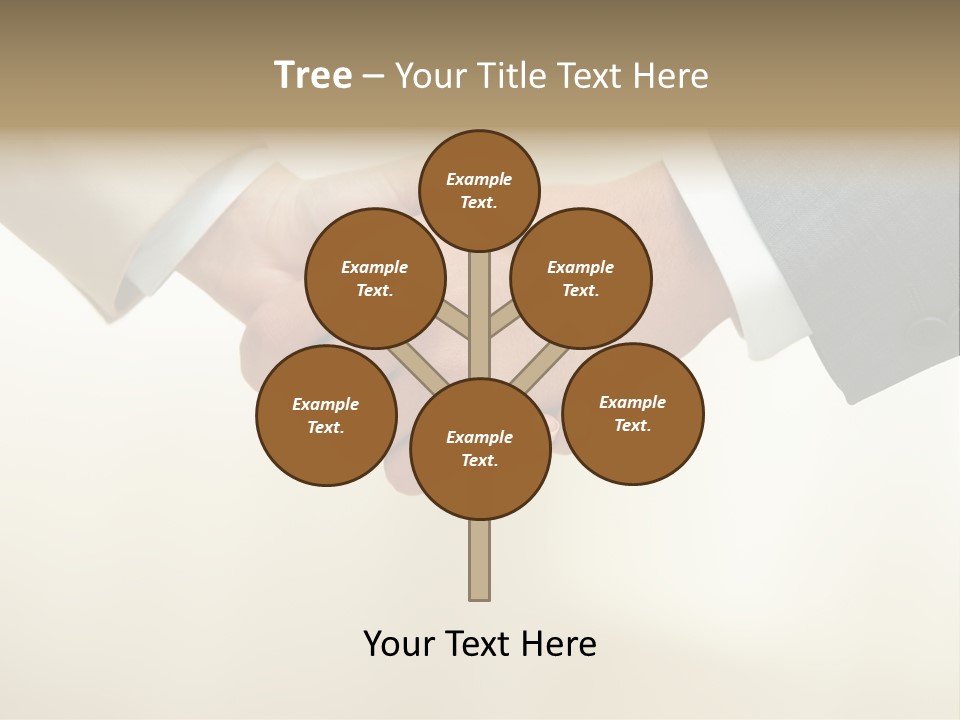 Tree – Your Title Text Here

Example Text.

Example Text.

Example Text.

Example Text.

Example Text.

Example Text.

Your Text Here